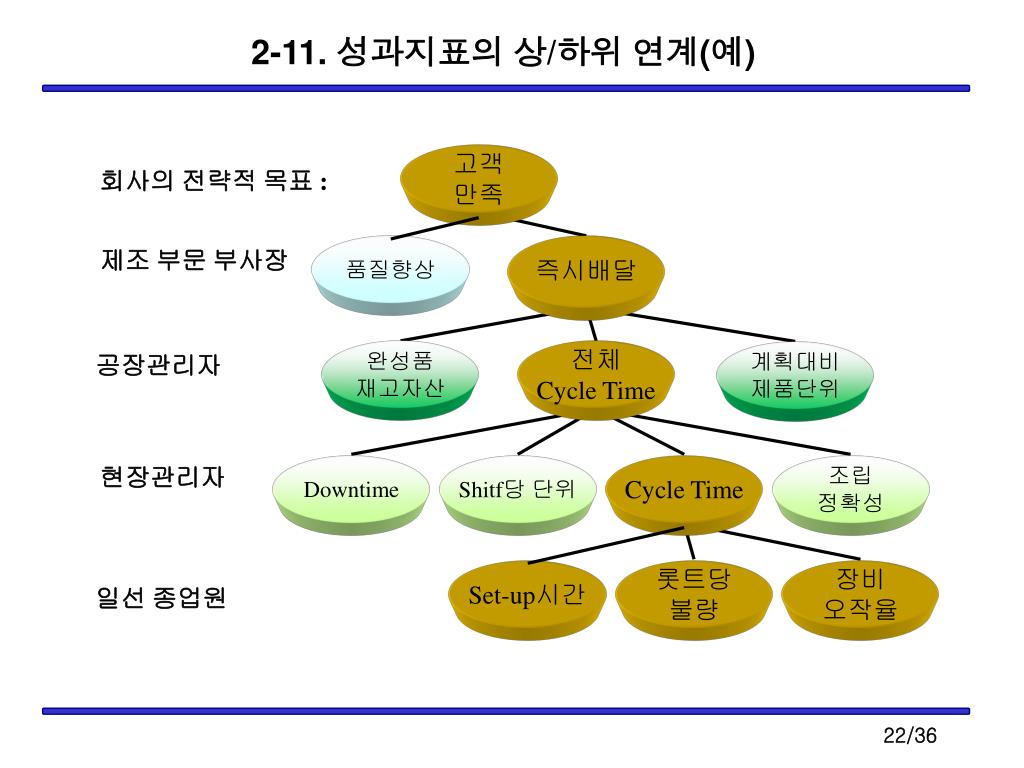 2-11. 성과지표의 상/하위 연계(예)

회사의 전략적 목표 :

고객
만족

제조 부문 부사장

품질향상

즉시배달

공장관리자

완성품
재고자산

전체
Cycle Time

계획대비
제품단위

현장관리자

Downtime

Shitf당 단위

Cycle Time

조립
정확성

일선 종업원

Set-up시간

롯트당
불량

장비
오작율

22/36